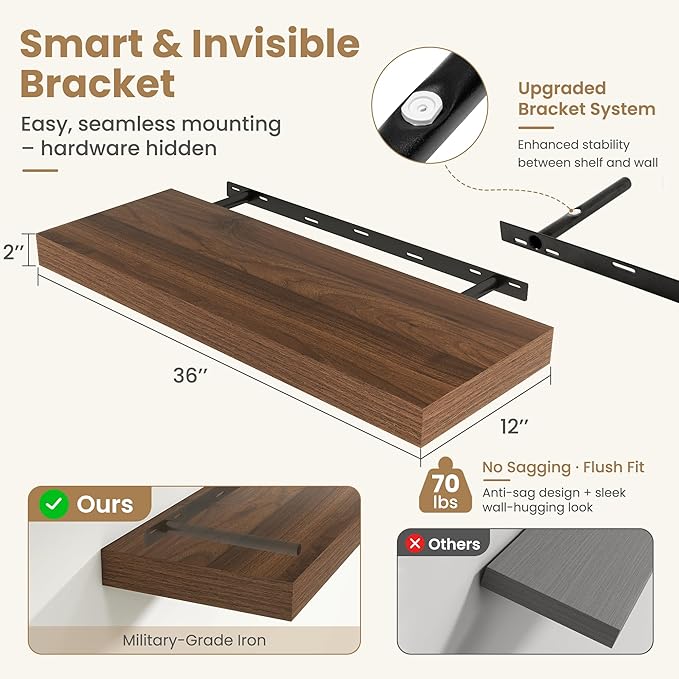 Smart & Invisible Bracket

Easy, seamless mounting – hardware hidden

Upgraded Bracket System

Enhanced stability between shelf and wall

2''

36''

12''

70 lbs

No Sagging · Flush Fit

Anti-sag design + sleek wall-hugging look

Ours

Military-Grade Iron

Others